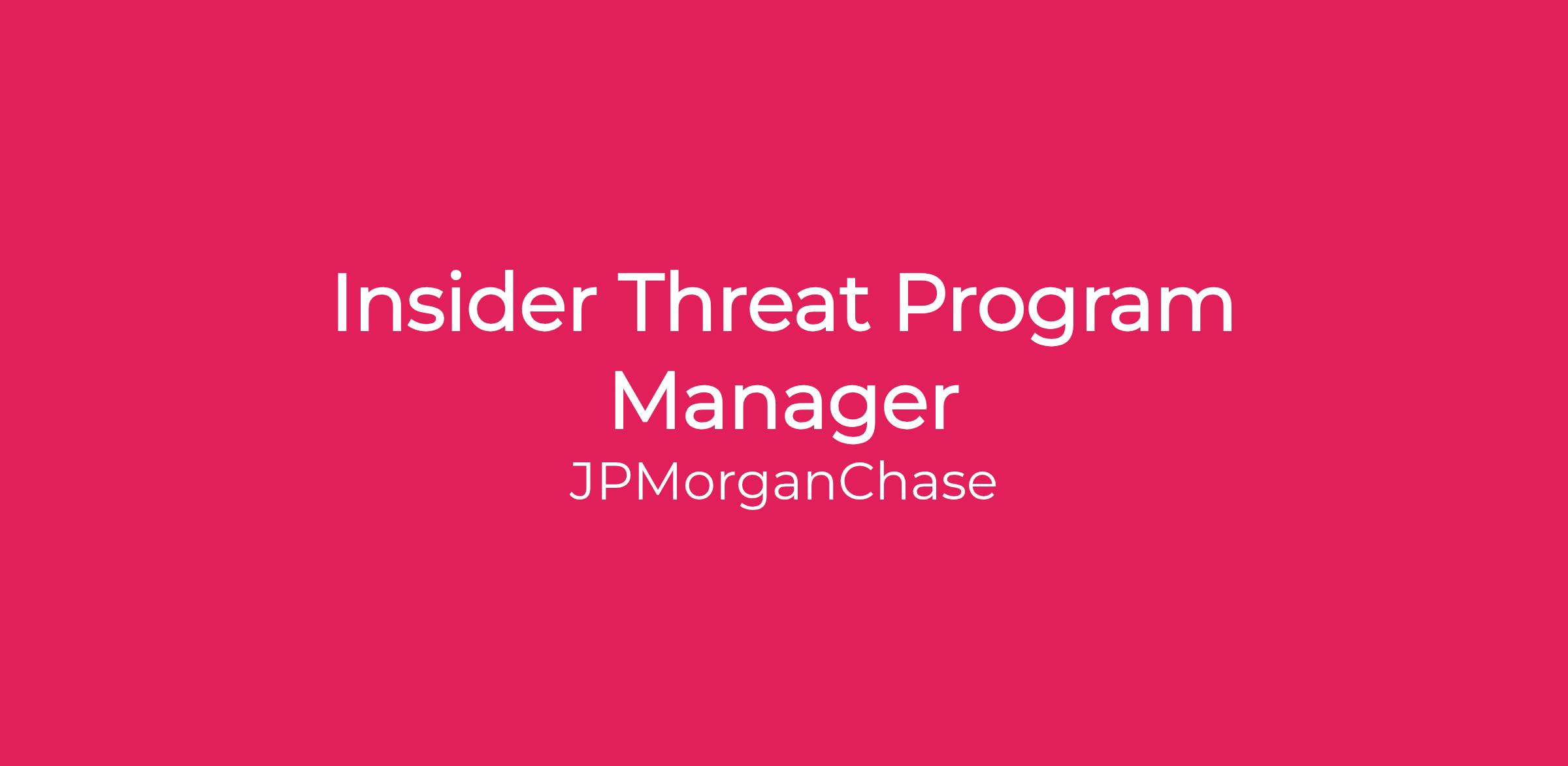 Insider Threat Program Manager

JPMorganChase